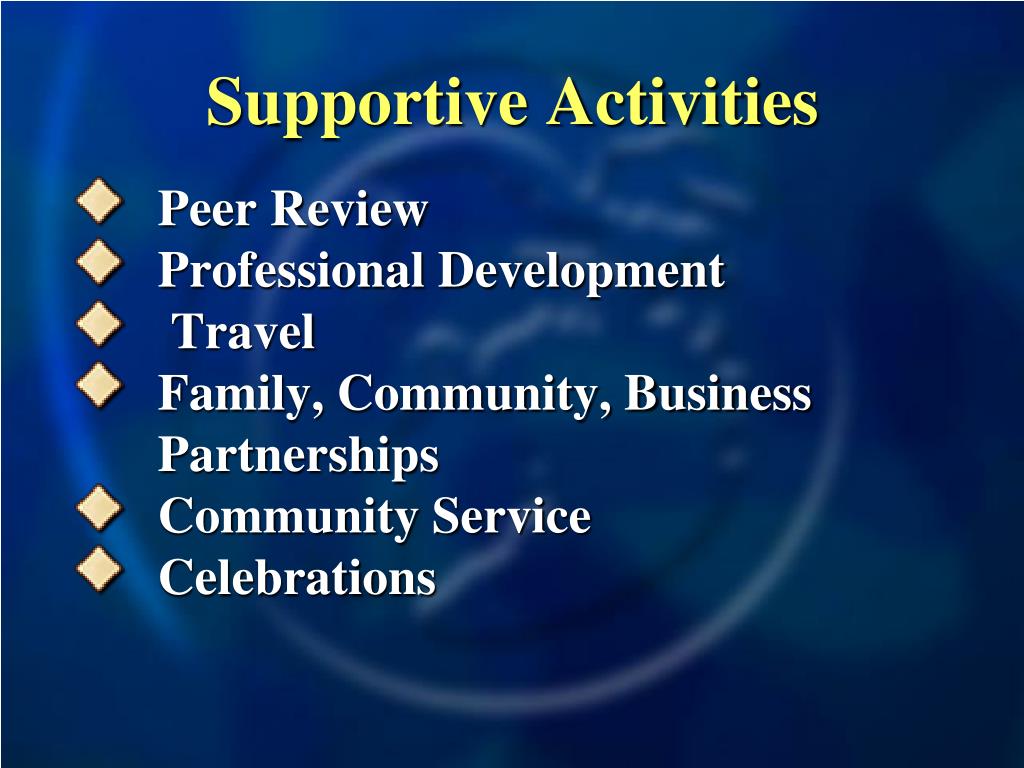 Supportive Activities

Peer Review
Professional Development
Travel
Family, Community, Business Partnerships
Community Service
Celebrations